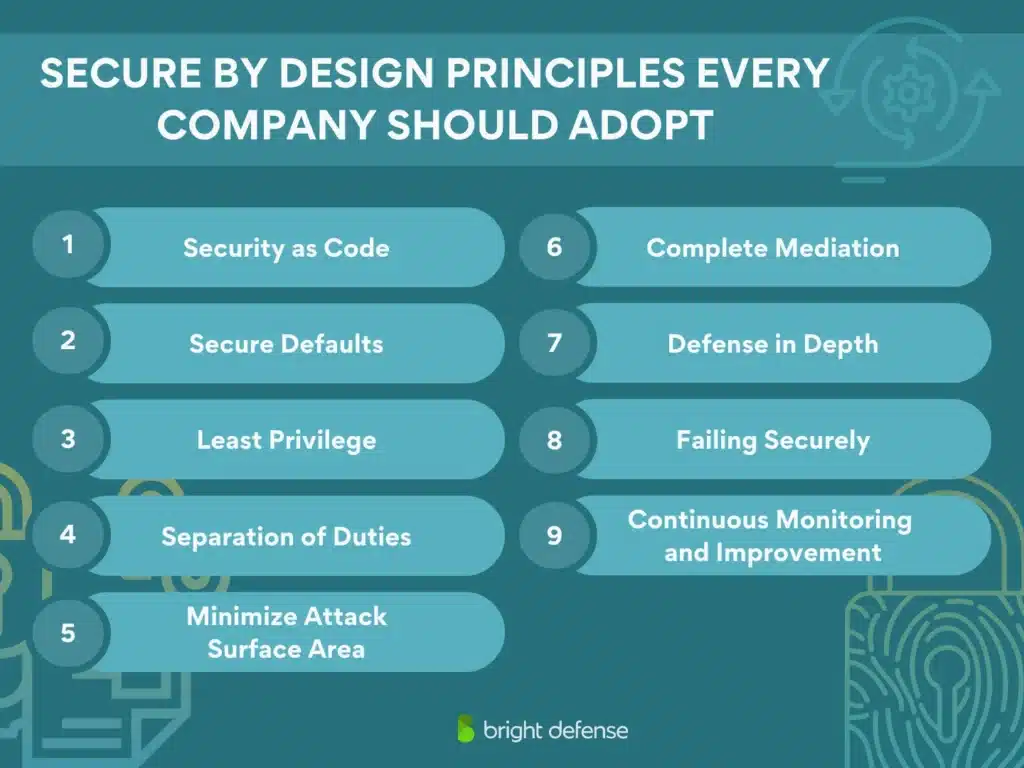 SECURE BY DESIGN PRINCIPLES EVERY COMPANY SHOULD ADOPT

1 Security as Code

2 Secure Defaults

3 Least Privilege

4 Separation of Duties

5 Minimize Attack Surface Area

6 Complete Mediation

7 Defense in Depth

8 Failing Securely

9 Continuous Monitoring and Improvement

bright defense